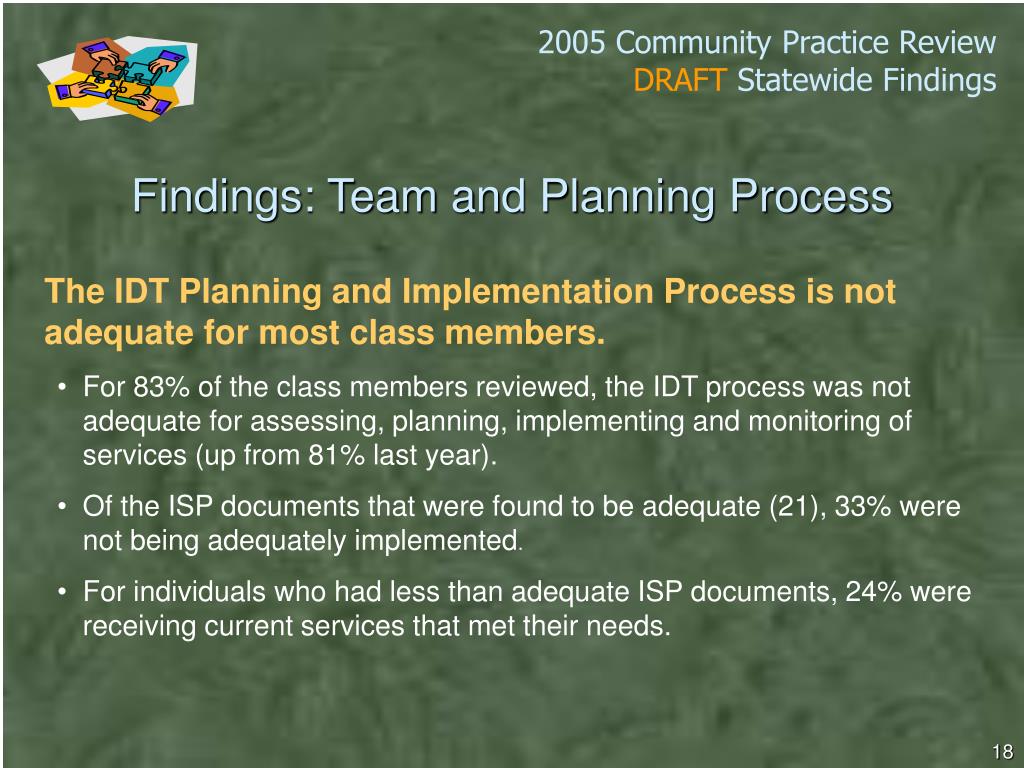 2005 Community Practice Review
DRAFT Statewide Findings

Findings: Team and Planning Process

The IDT Planning and Implementation Process is not adequate for most class members.

• For 83% of the class members reviewed, the IDT process was not adequate for assessing, planning, implementing and monitoring of services (up from 81% last year).

• Of the ISP documents that were found to be adequate (21), 33% were not being adequately implemented.

• For individuals who had less than adequate ISP documents, 24% were receiving current services that met their needs.

18